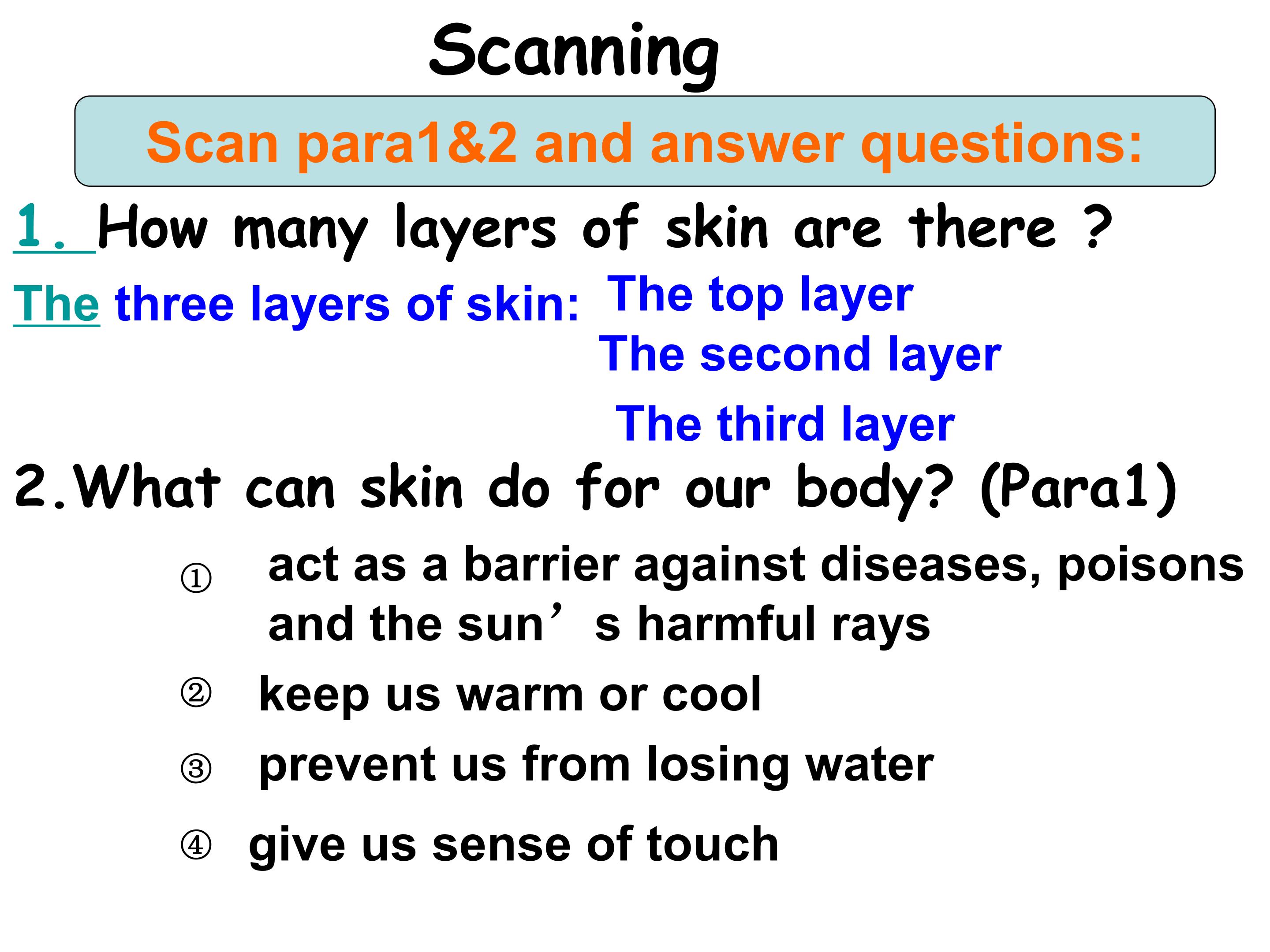 Scanning

Scan para1&2 and answer questions:

1. How many layers of skin are there ?

The three layers of skin: The top layer
The second layer
The third layer

2.What can skin do for our body? (Para1)

① act as a barrier against diseases, poisons and the sun’s harmful rays

② keep us warm or cool

③ prevent us from losing water

④ give us sense of touch